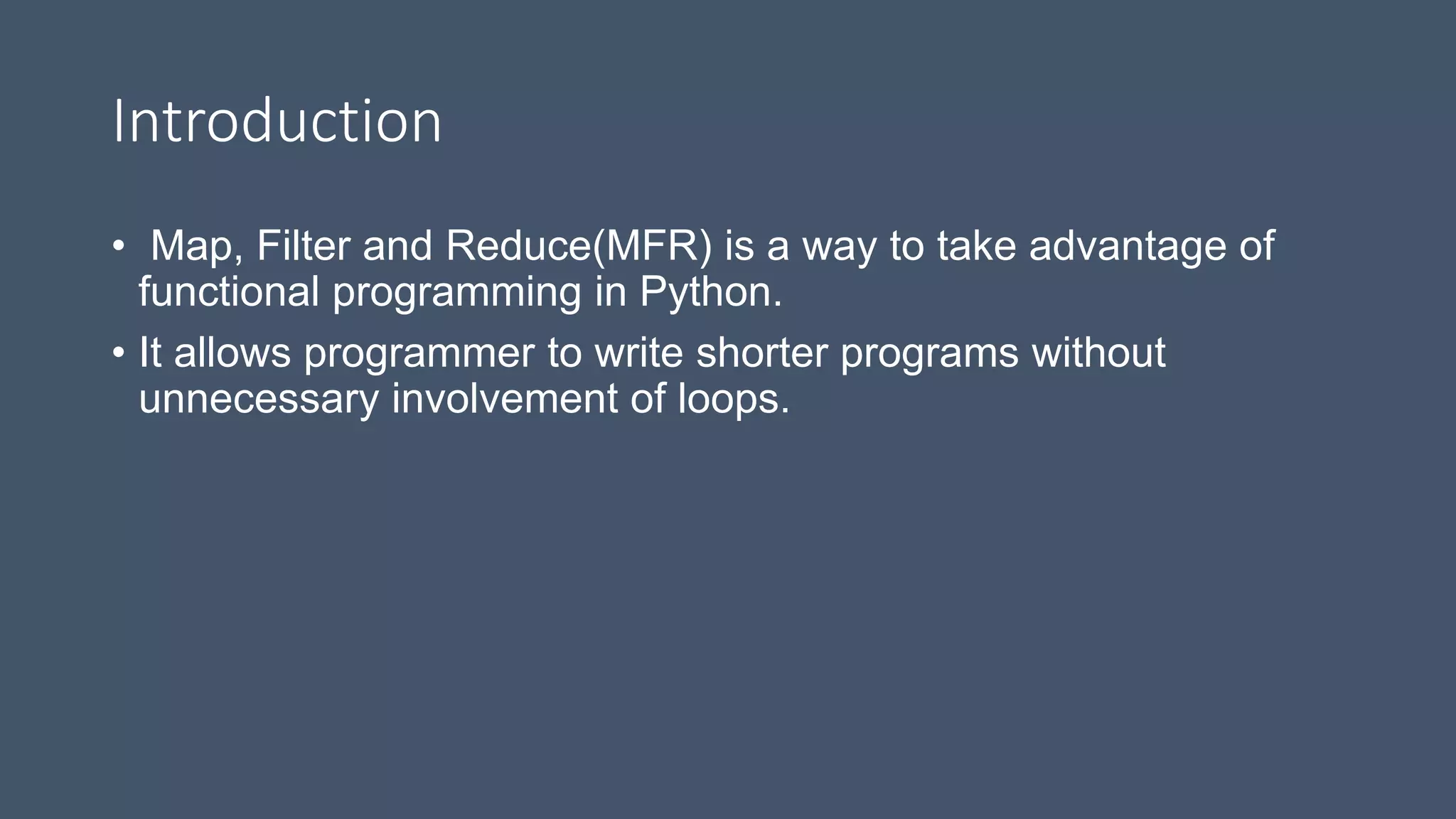 Introduction

• Map, Filter and Reduce(MFR) is a way to take advantage of functional programming in Python.

• It allows programmer to write shorter programs without unnecessary involvement of loops.